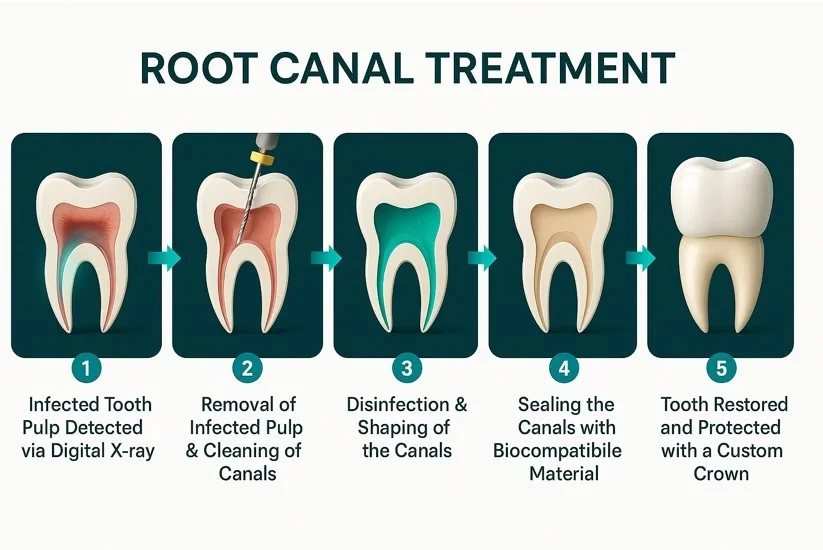 ROOT CANAL TREATMENT

1
Infected Tooth Pulp Detected via Digital X-ray

2
Removal of Infected Pulp & Cleaning of Canals

3
Disinfection & Shaping of the Canals

4
Sealing the Canals with Biocompatibile Material

5
Tooth Restored and Protected with a Custom Crown